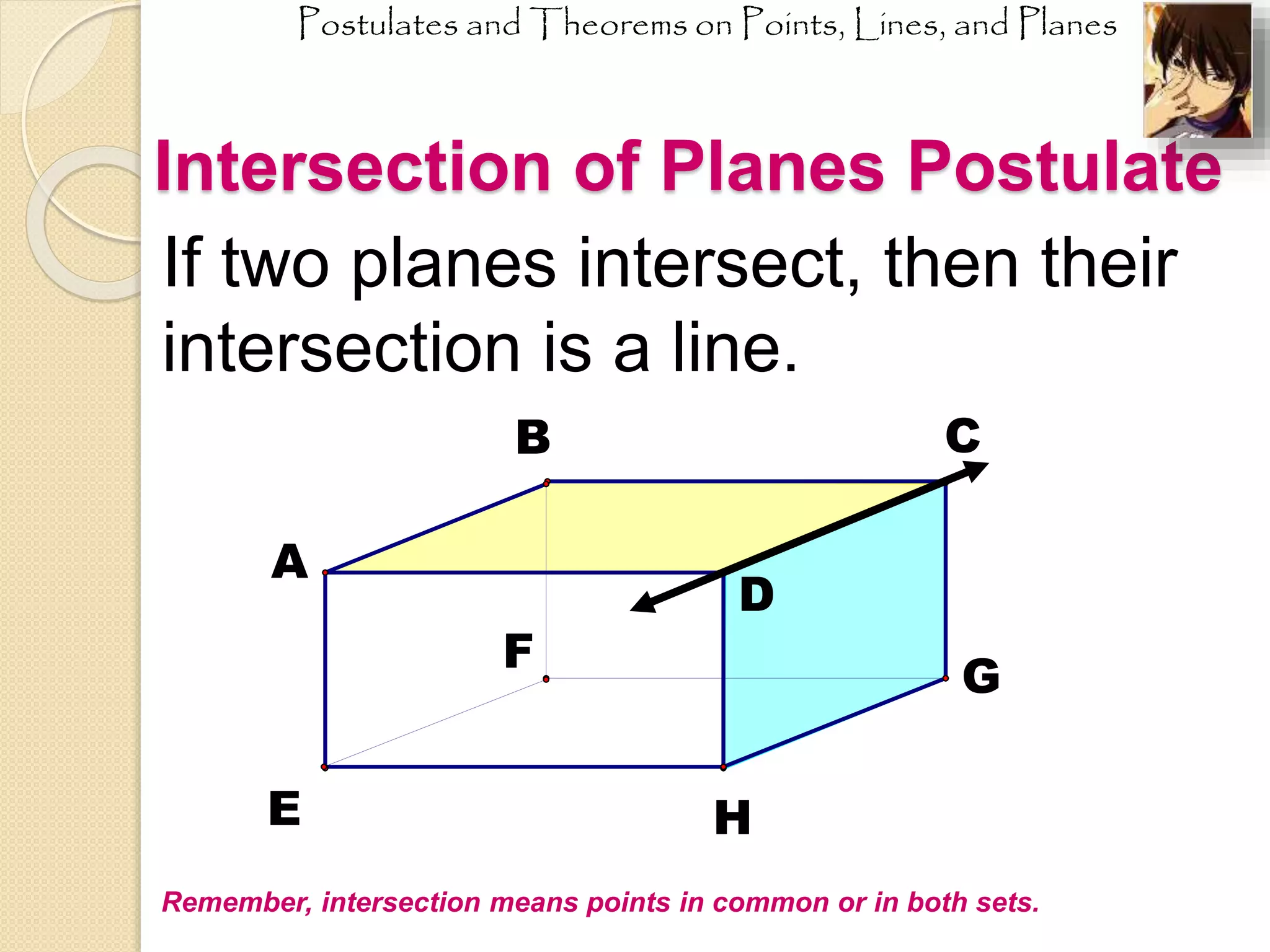 Postulates and Theorems on Points, Lines, and Planes

Intersection of Planes Postulate

If two planes intersect, then their intersection is a line.

B
C
A
D
F
G
E
H

Remember, intersection means points in common or in both sets.